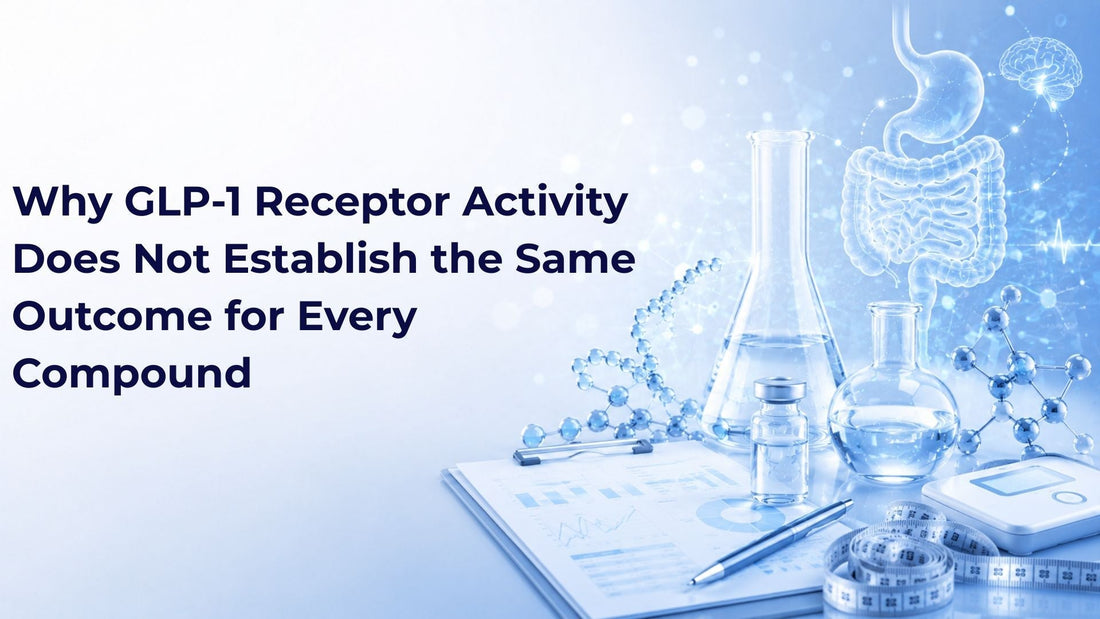 Why GLP-1 Receptor Activity Does Not Establish the Same Outcome for Every Compound